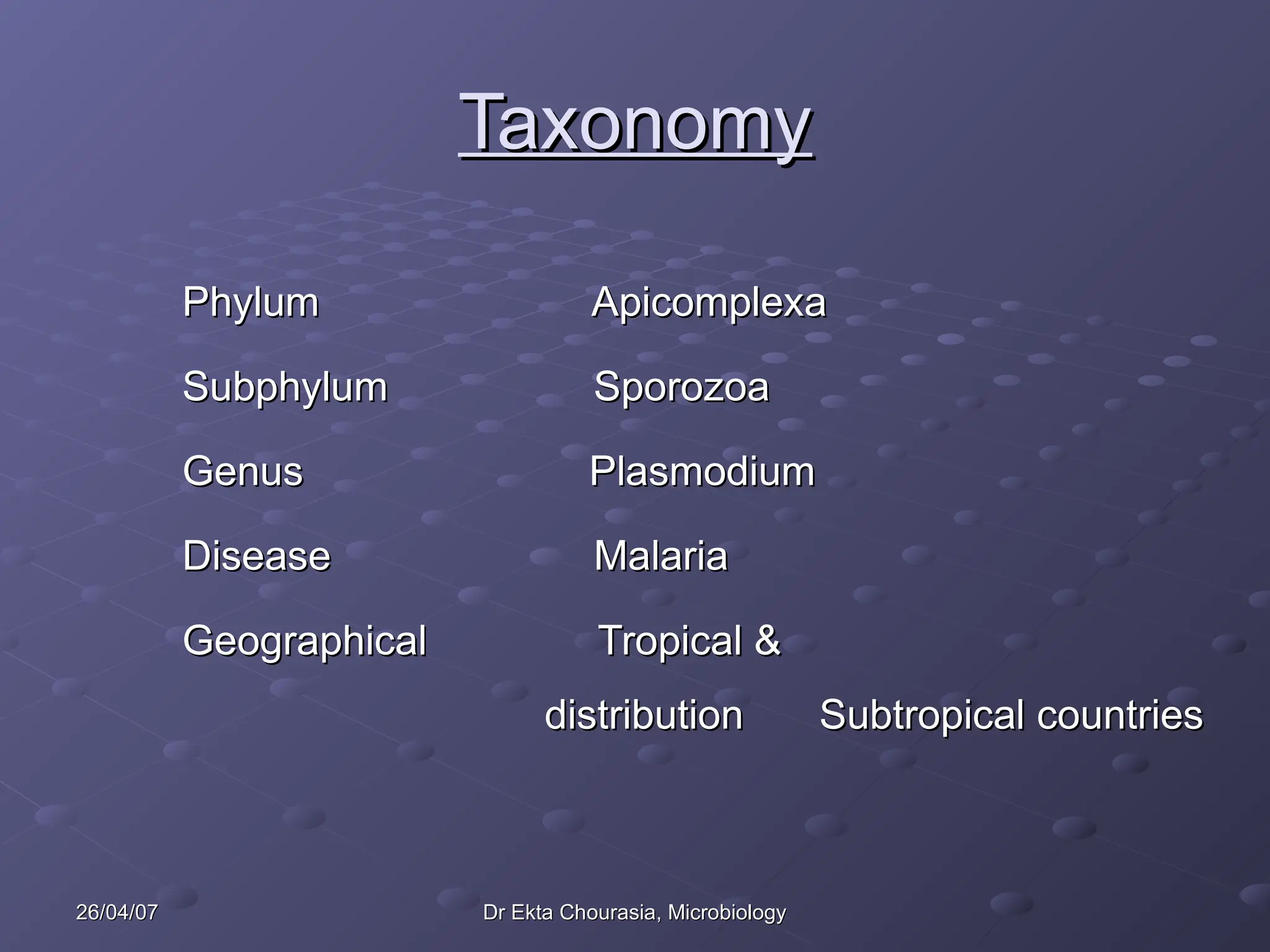 Taxonomy

Phylum Apicomplexa

Subphylum Sporozoa

Genus Plasmodium

Disease Malaria

Geographical Tropical &
distribution Subtropical countries

26/04/07

Dr Ekta Chourasia, Microbiology